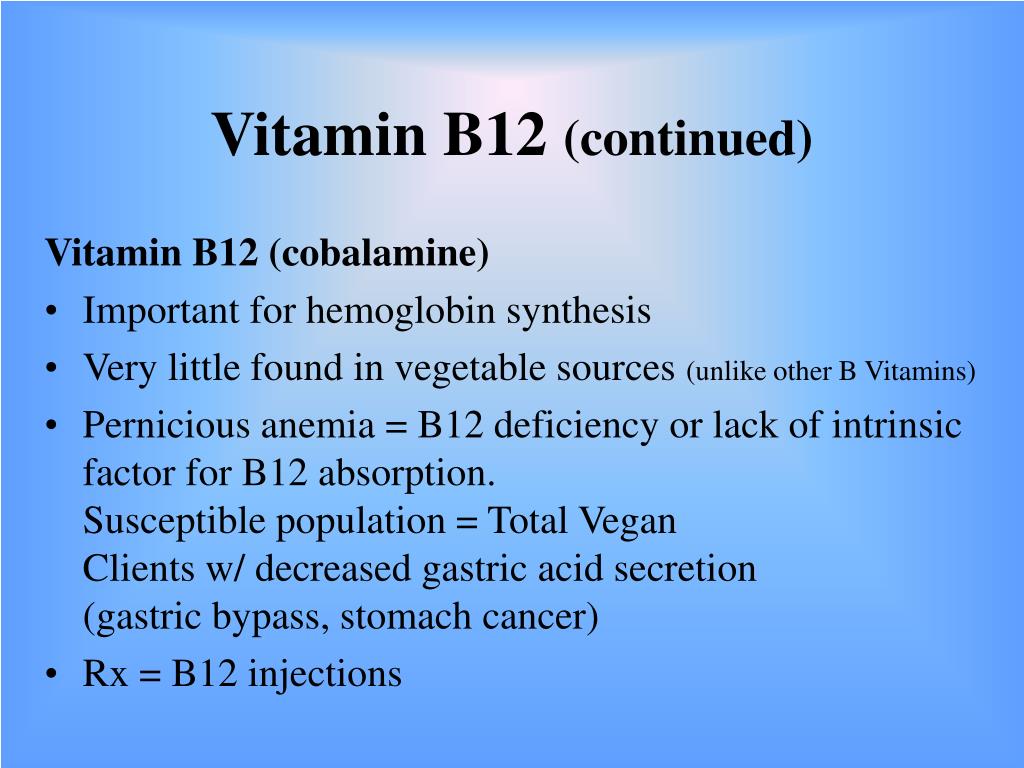 Vitamin B12 (continued)

Vitamin B12 (cobalamine)

• Important for hemoglobin synthesis
• Very little found in vegetable sources (unlike other B Vitamins)
• Pernicious anemia = B12 deficiency or lack of intrinsic factor for B12 absorption.
Susceptible population = Total Vegan
Clients w/ decreased gastric acid secretion
(gastric bypass, stomach cancer)
• Rx = B12 injections